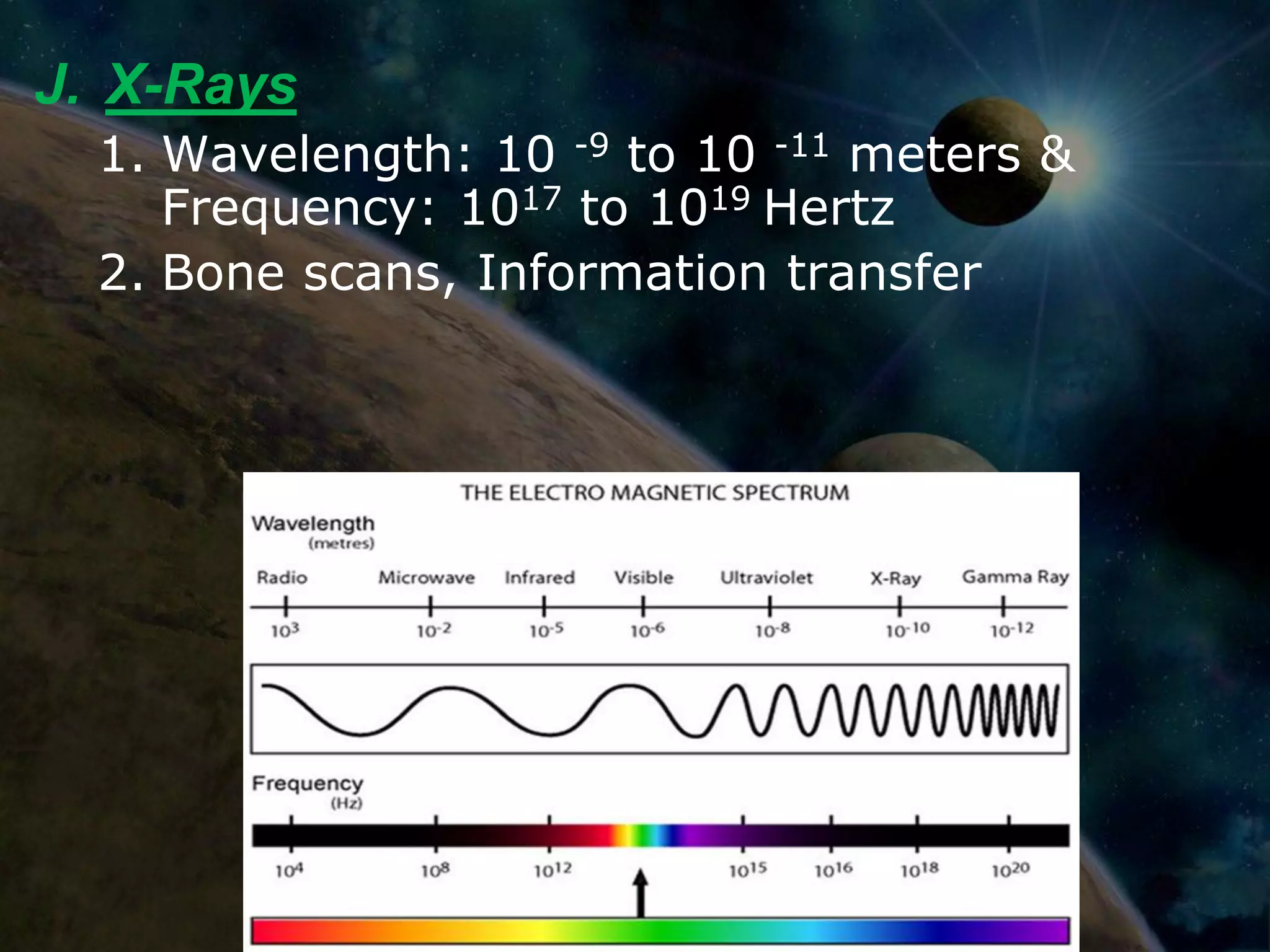 J. X-Rays

1. Wavelength: $10^{-9}$ to $10^{-11}$ meters & Frequency: $10^{17}$ to $10^{19}$ Hertz

2. Bone scans, Information transfer

THE ELECTRO MAGNETIC SPECTRUM

Wavelength (metres)

Radio Microwave Infrared Visible Ultraviolet X-Ray Gamma Ray

$10^{3}$ $10^{-2}$ $10^{-5}$ $10^{-6}$ $10^{-8}$ $10^{-10}$ $10^{-12}$

Frequency (Hz)

$10^{4}$ $10^{8}$ $10^{12}$ $10^{15}$ $10^{16}$ $10^{18}$ $10^{20}$